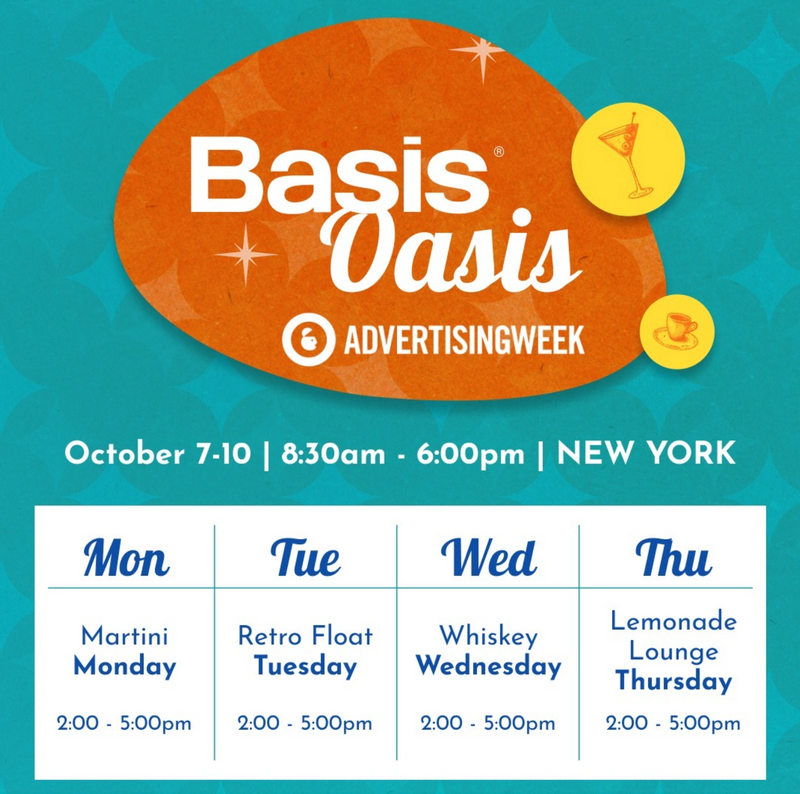 Basis®
Oasis
ADVERTISINGWEEK

October 7-10 | 8:30am - 6:00pm | NEW YORK

| Mon | Tue | Wed | Thu |
|---|---|---|---|
| Martini **Monday** 2:00 - 5:00pm | Retro Float **Tuesday** 2:00 - 5:00pm | Whiskey **Wednesday** 2:00 - 5:00pm | Lemonade Lounge **Thursday** 2:00 - 5:00pm |